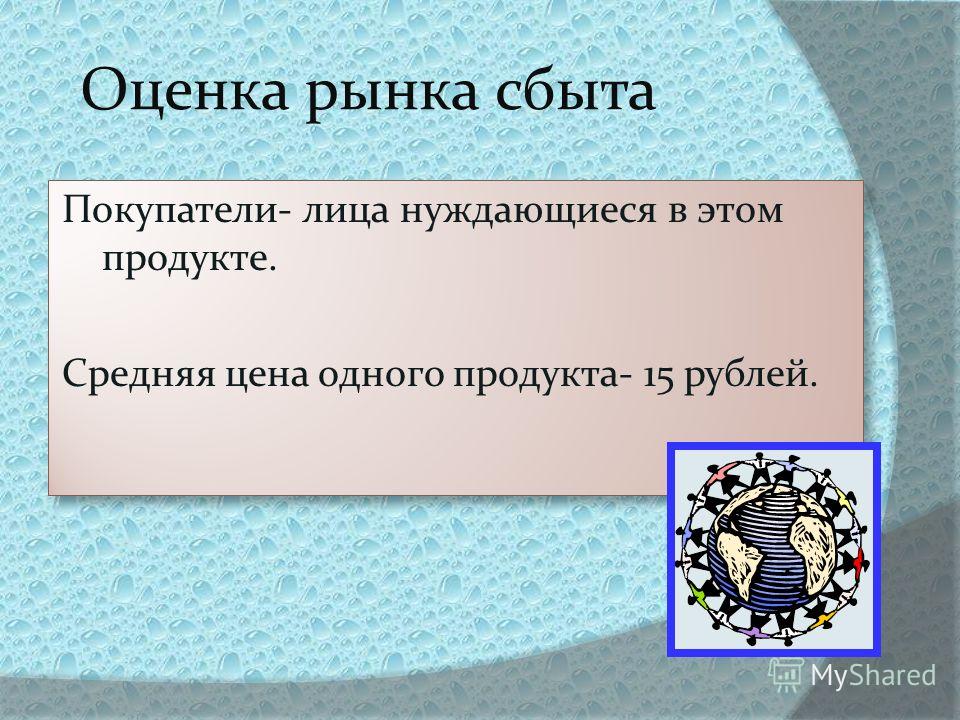 Оценка рынка сбыта

Покупатели- лица нуждающиеся в этом продукте.

Средняя цена одного продукта- 15 рублей.

MyShared